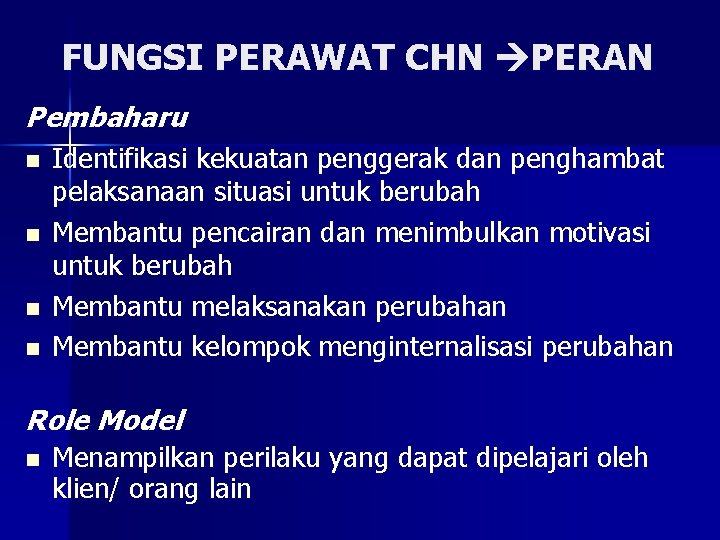 FUNGSI PERAWAT CHN →PERAN

Pembaharu

- Identifikasi kekuatan penggerak dan penghambat pelaksanaan situasi untuk berubah
- Membantu pencairan dan menimbulkan motivasi untuk berubah
- Membantu melaksanakan perubahan
- Membantu kelompok menginternalisasi perubahan

Role Model

- Menampilkan perilaku yang dapat dipelajari oleh klien/ orang lain